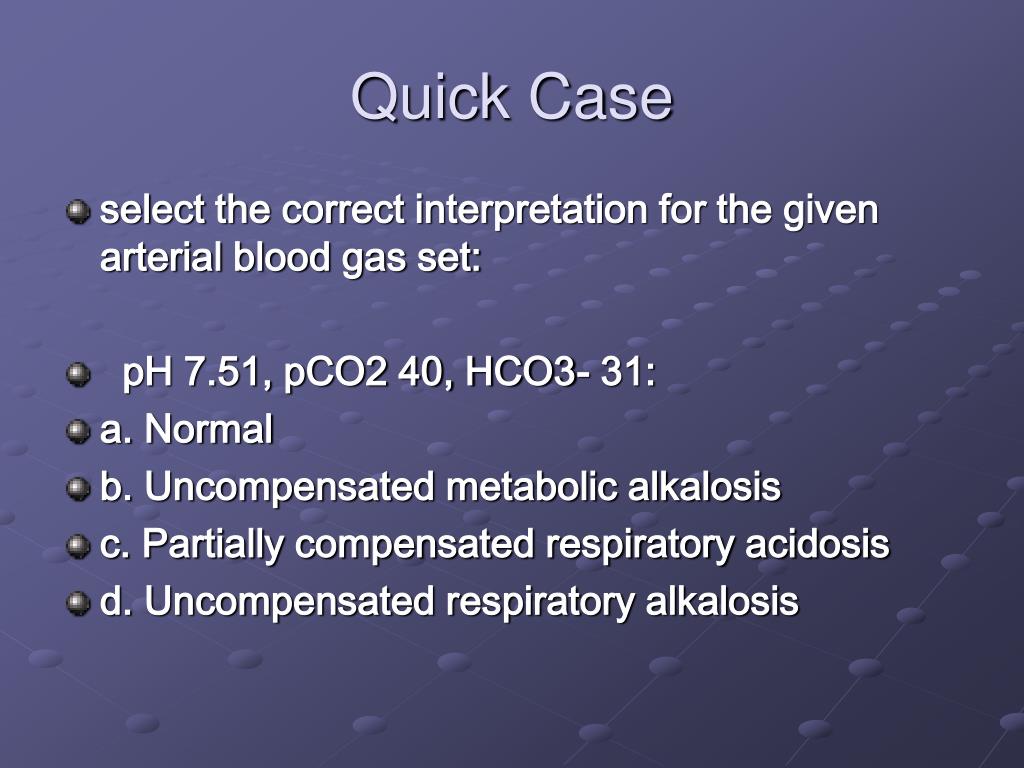 Quick Case

select the correct interpretation for the given arterial blood gas set:

pH 7.51, pCO2 40, HCO3- 31:

a. Normal

b. Uncompensated metabolic alkalosis

c. Partially compensated respiratory acidosis

d. Uncompensated respiratory alkalosis